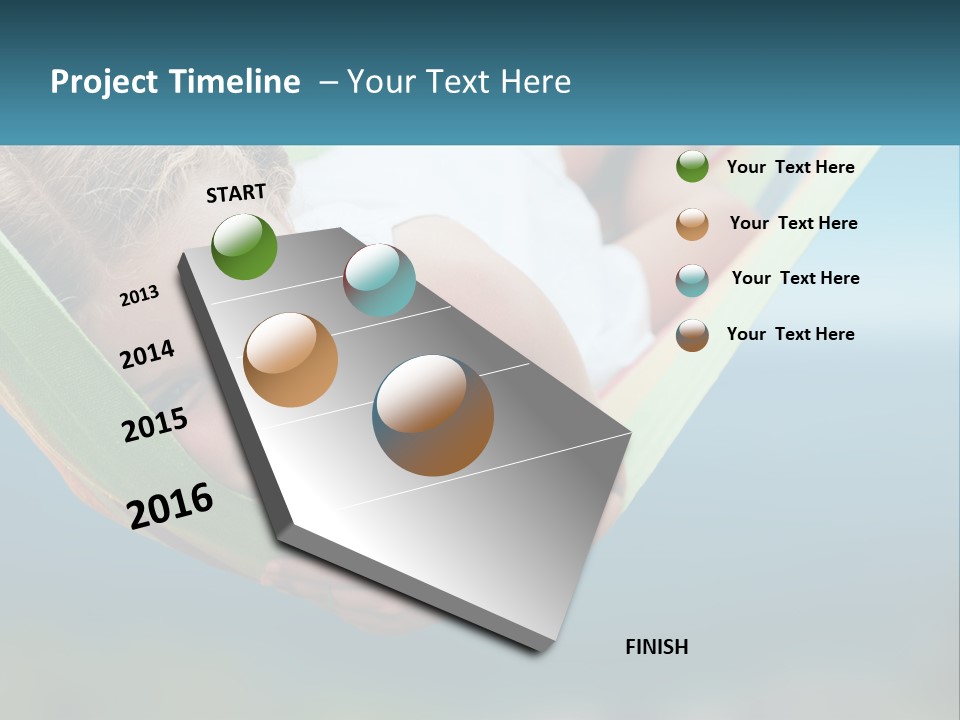 Project Timeline – Your Text Here

START

2013

2014

2015

2016

FINISH

Your Text Here

Your Text Here

Your Text Here

Your Text Here